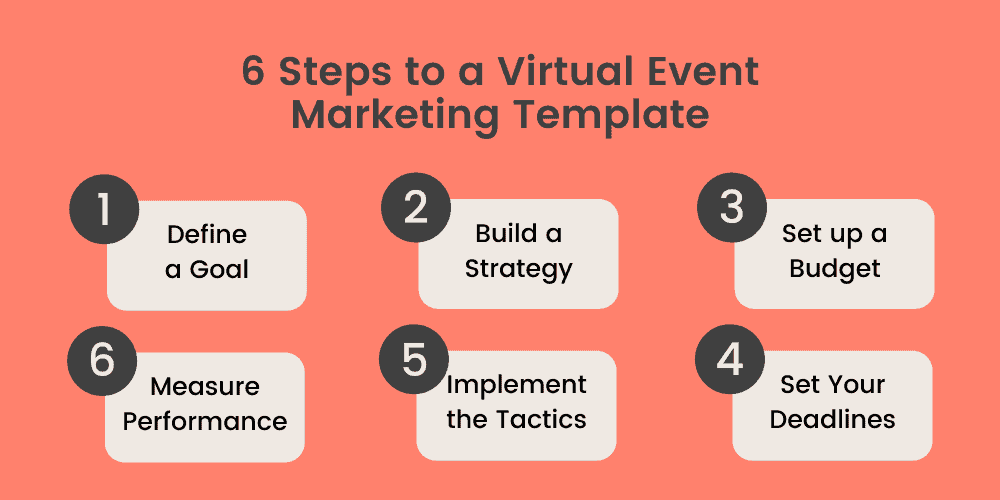 6 Steps to a Virtual Event Marketing Template

1 Define a Goal

2 Build a Strategy

3 Set up a Budget

6 Measure Performance

5 Implement the Tactics

4 Set Your Deadlines